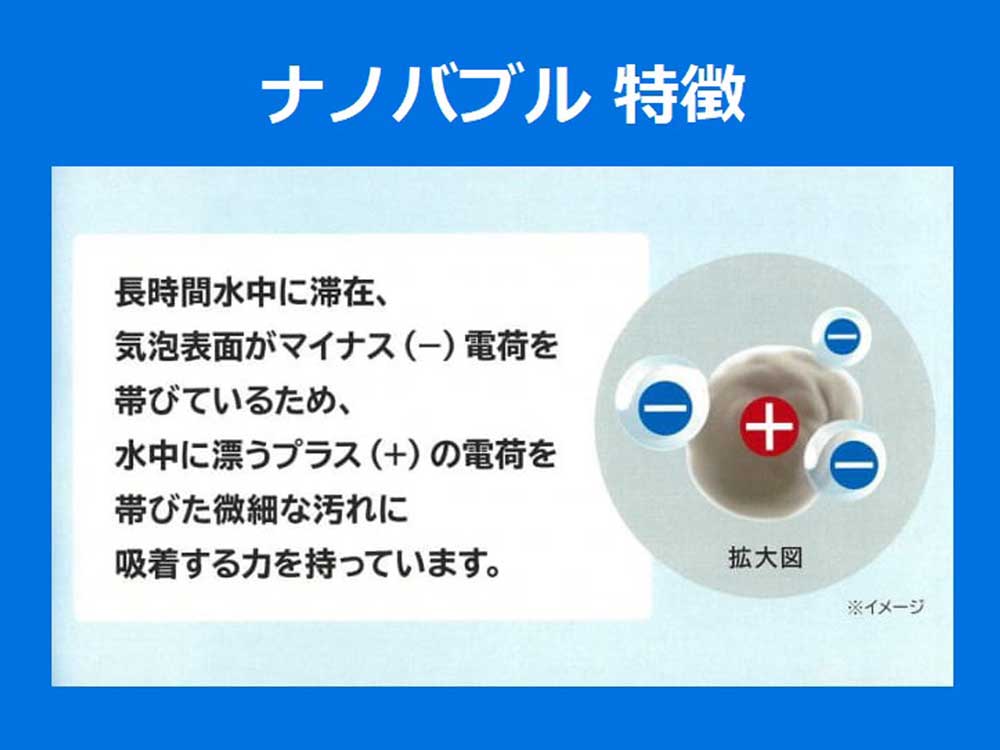 ナノバブル 特徴

長時間水中に滞在、
気泡表面がマイナス（−）電荷を
帯びているため、
水中に漂うプラス（+）の電荷を
帯びた微細な汚れに
吸着する力を持っています。

−
−
+
−

拡大図

※イメージ